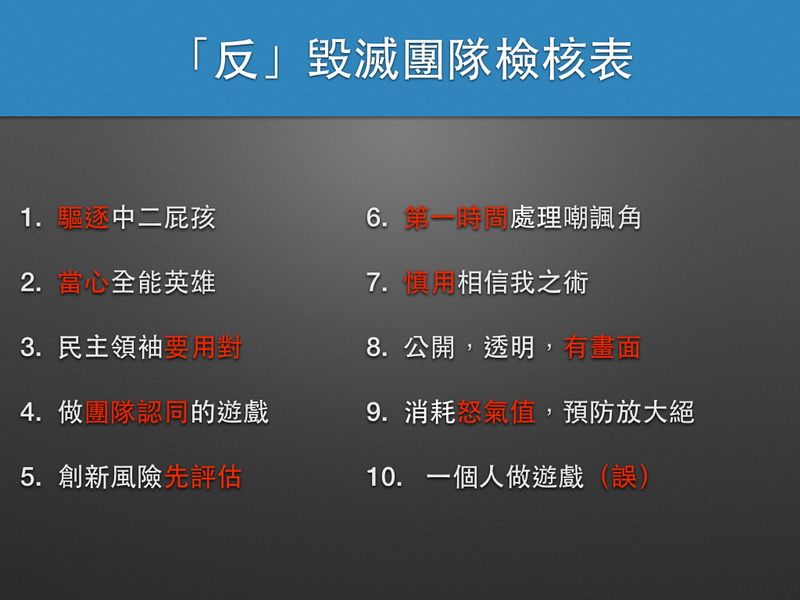 「反」毀滅團隊檢核表

1. 驅逐中二屁孩

2. 當心全能英雄

3. 民主領袖要用對

4. 做團隊認同的遊戲

5. 創新風險先評估

6. 第一時間處理嘲諷角

7. 慎用相信我之術

8. 公開，透明，有畫面

9. 消耗怒氣值，預防放大絕

10. 一個人做遊戲（誤）